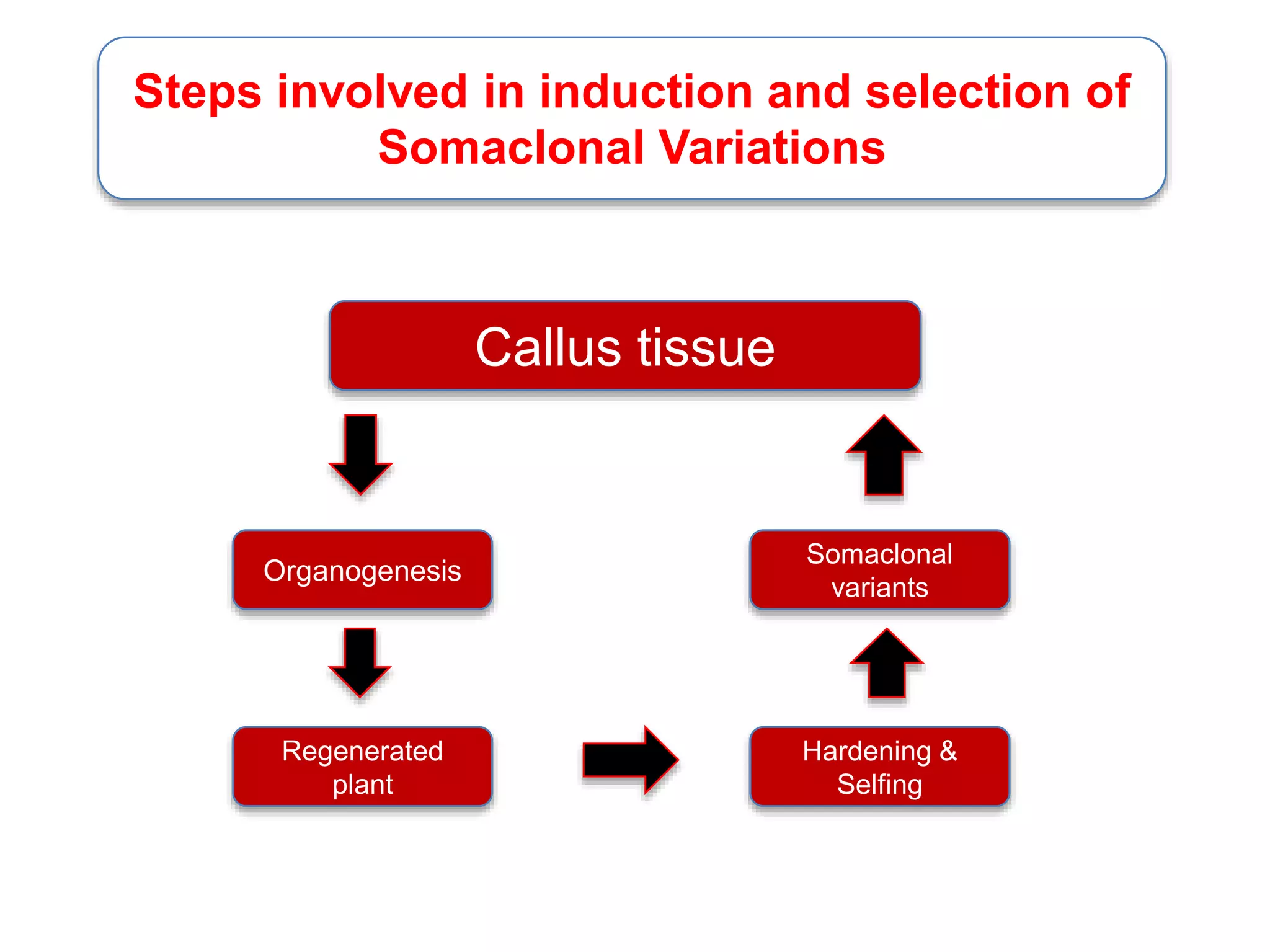 Steps involved in induction and selection of Somaclonal Variations

Callus tissue

Organogenesis

Regenerated plant

Hardening & Selfing

Somaclonal variants